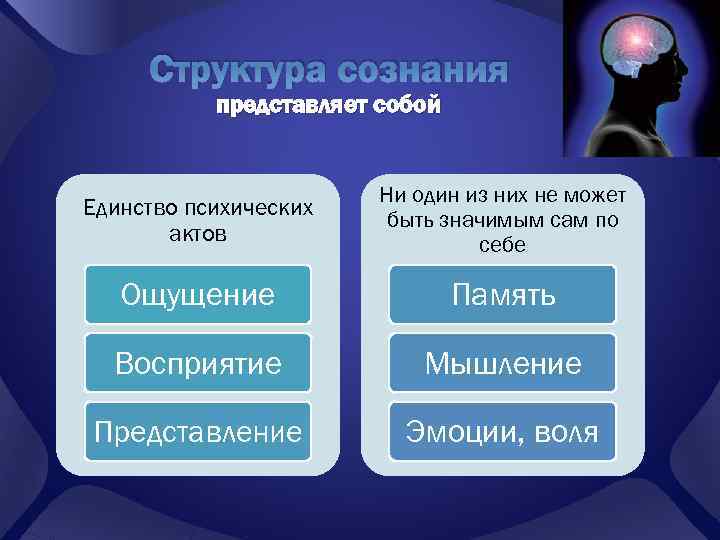 Структура сознания
представляет собой

Единство психических актов

Ощущение

Восприятие

Представление

Ни один из них не может быть значимым сам по себе

Память

Мышление

Эмоции, воля